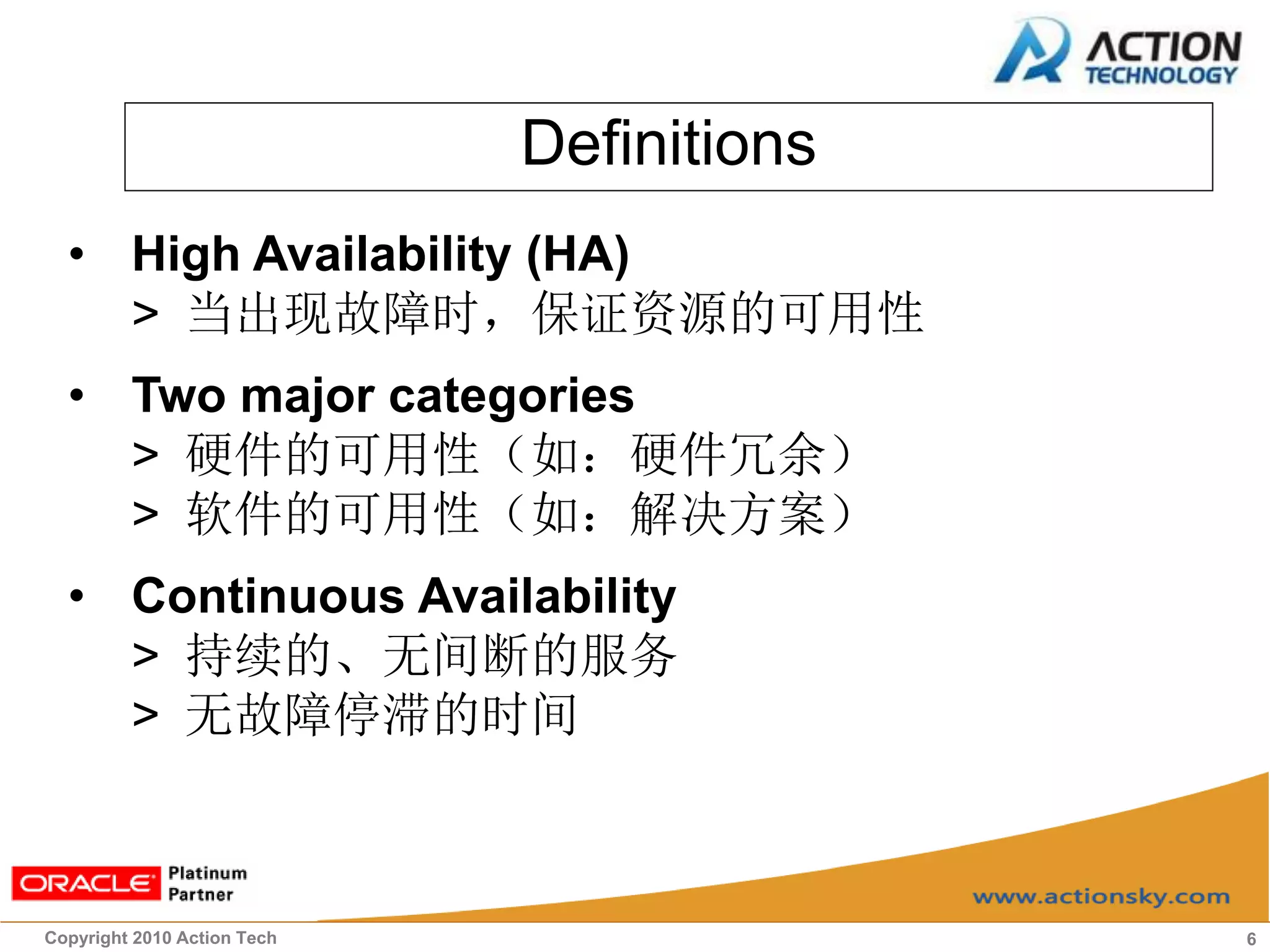 ACTION
TECHNOLOGY

Definitions

• High Availability (HA)
> 当出现故障时，保证资源的可用性

• Two major categories
> 硬件的可用性（如：硬件冗余）
> 软件的可用性（如：解决方案）

• Continuous Availability
> 持续的、无间断的服务
> 无故障停滞的时间

ORACLE Platinum Partner

www.actionsky.com

Copyright 2010 Action Tech

6